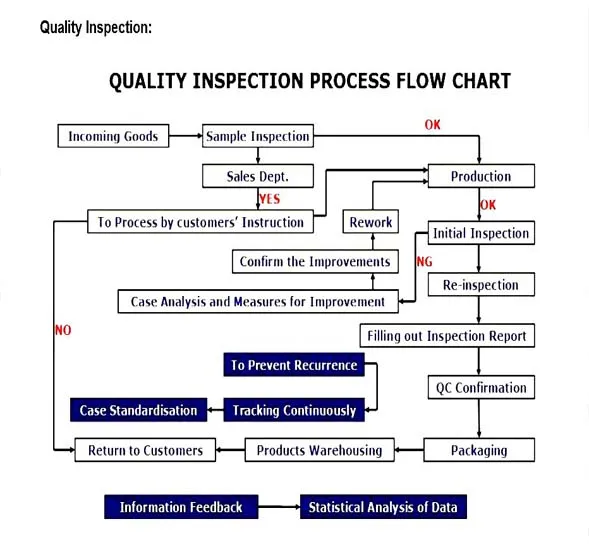 Quality Inspection:

QUALITY INSPECTION PROCESS FLOW CHART

Incoming Goods

Sample Inspection

OK

Sales Dept.

Production

YES

OK

To Process by customers' Instruction

Rework

Initial Inspection

Confirm the Improvements

NG

Re-inspection

Case Analysis and Measures for Improvement

NO

Filling out Inspection Report

To Prevent Recurrence

QC Confirmation

Case Standardisation

Tracking Continuously

Return to Customers

Products Warehousing

Packaging

Information Feedback

Statistical Analysis of Data